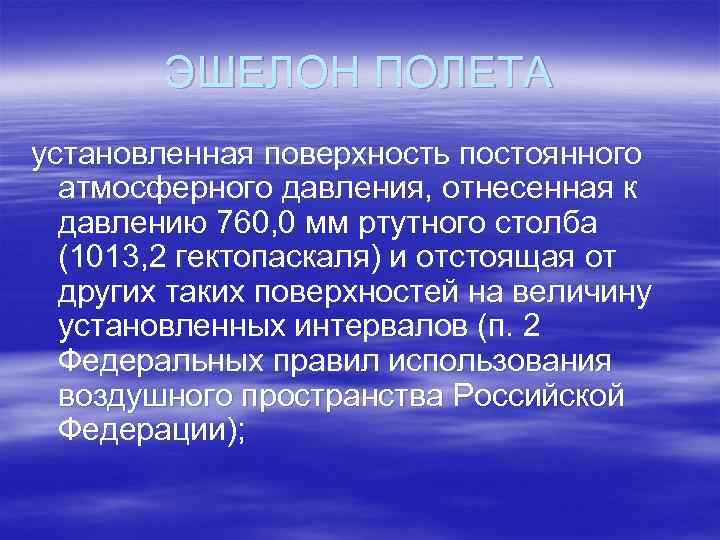 ЭШЕЛОН ПОЛЕТА

установленная поверхность постоянного атмосферного давления, отнесенная к давлению 760,0 мм ртутного столба (1013,2 гектопаскаля) и отстоящая от других таких поверхностей на величину установленных интервалов (п. 2 Федеральных правил использования воздушного пространства Российской Федерации);